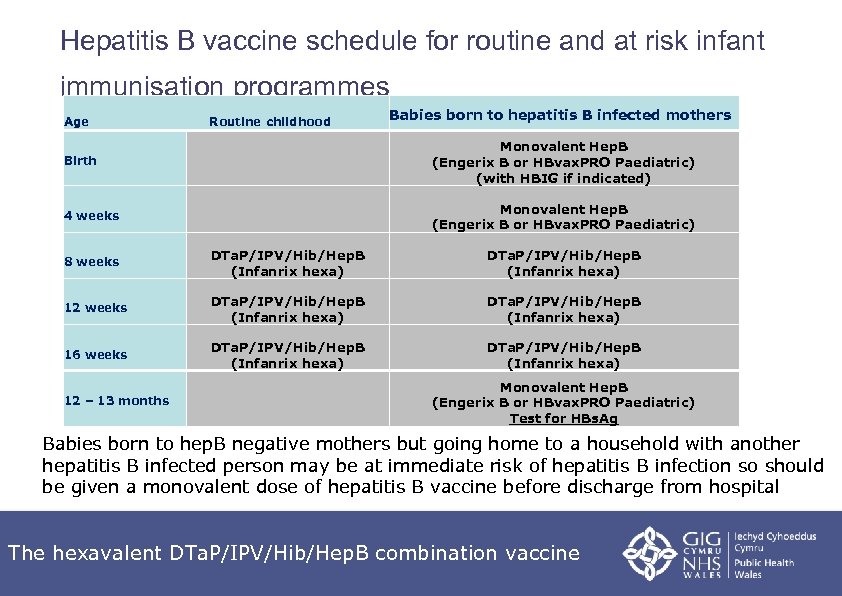 Hepatitis B vaccine schedule for routine and at risk infant immunisation programmes

| Age | Routine childhood | Babies born to hepatitis B infected mothers |
|---|---|---|
| Birth | | Monovalent HepB (Engerix B or HBvaxPRO Paediatric) (with HBIG if indicated) |
| 4 weeks | | Monovalent HepB (Engerix B or HBvaxPRO Paediatric) |
| 8 weeks | DTaP/IPV/Hib/HepB (Infanrix hexa) | DTaP/IPV/Hib/HepB (Infanrix hexa) |
| 12 weeks | DTaP/IPV/Hib/HepB (Infanrix hexa) | DTaP/IPV/Hib/HepB (Infanrix hexa) |
| 16 weeks | DTaP/IPV/Hib/HepB (Infanrix hexa) | DTaP/IPV/Hib/HepB (Infanrix hexa) |
| 12 – 13 months | | Monovalent HepB (Engerix B or HBvaxPRO Paediatric) Test for HBsAg |

Babies born to hepB negative mothers but going home to a household with another hepatitis B infected person may be at immediate risk of hepatitis B infection so should be given a monovalent dose of hepatitis B vaccine before discharge from hospital

The hexavalent DTaP/IPV/Hib/HepB combination vaccine

GIG CYMRU NHS WALES Iechyd Cyhoeddus Cymru Public Health Wales